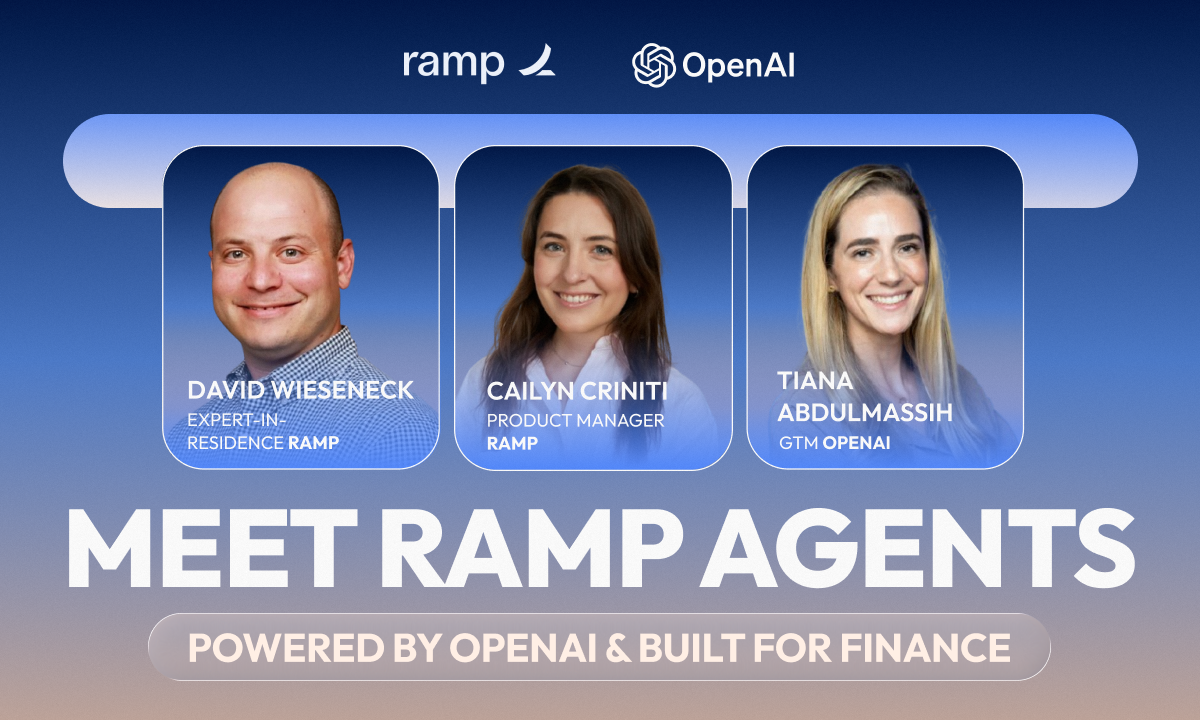 ramp

OpenAI

DAVID WIESENECK
EXPERT-IN-RESIDENCE RAMP

CAILYN CRINITI
PRODUCT MANAGER
RAMP

TIANA ABDULMASSIH
GTM OPENAI

MEET RAMP AGENTS

POWERED BY OPENAI & BUILT FOR FINANCE